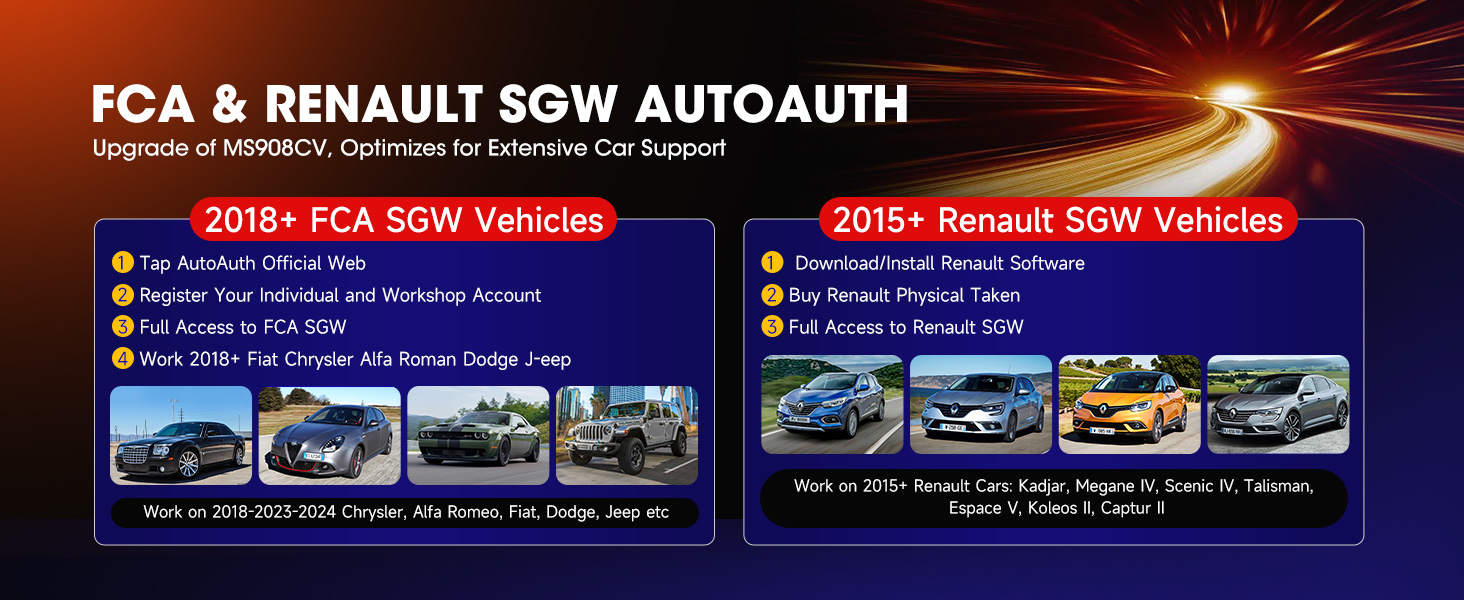 FCA & RENAULT SGW AUTOAUTH
Upgrade of MS908CV, Optimizes for Extensive Car Support

2018+ FCA SGW Vehicles

1 Tap AutoAuth Official Web
2 Register Your Individual and Workshop Account
3 Full Access to FCA SGW
4 Work 2018+ Fiat Chrysler Alfa Roman Dodge J-eep

Work on 2018-2023-2024 Chrysler, Alfa Romeo, Fiat, Dodge, Jeep etc

2015+ Renault SGW Vehicles

1 Download/Install Renault Software
2 Buy Renault Physical Taken
3 Full Access to Renault SGW

Work on 2015+ Renault Cars: Kadjar, Megane IV, Scenic IV, Talisman, Espace V, Koleos II, Captur II